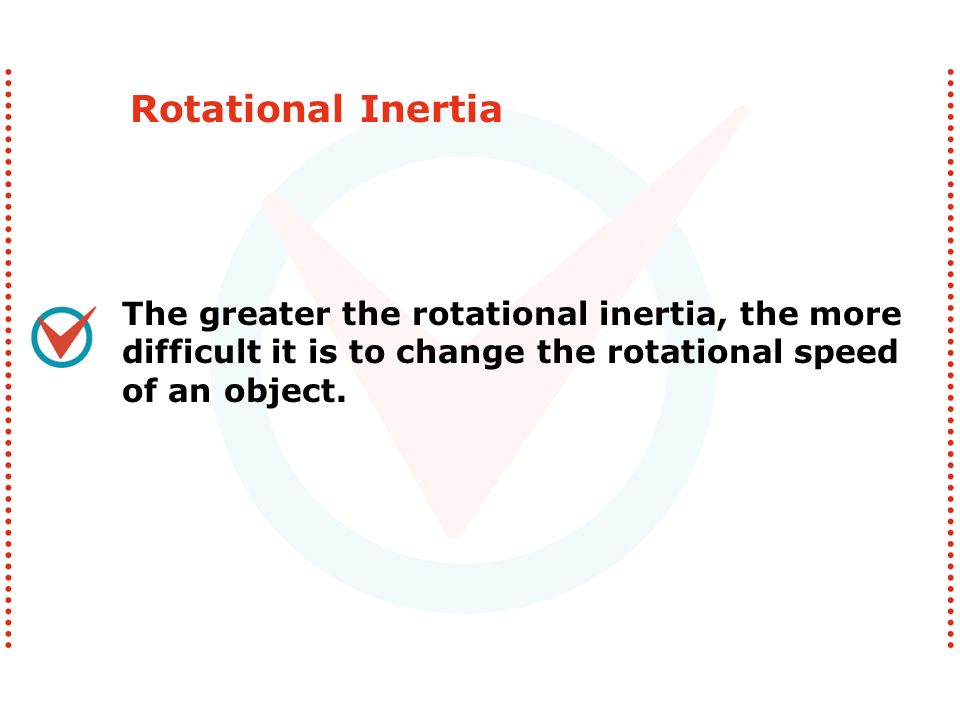 Rotational Inertia

The greater the rotational inertia, the more difficult it is to change the rotational speed of an object.